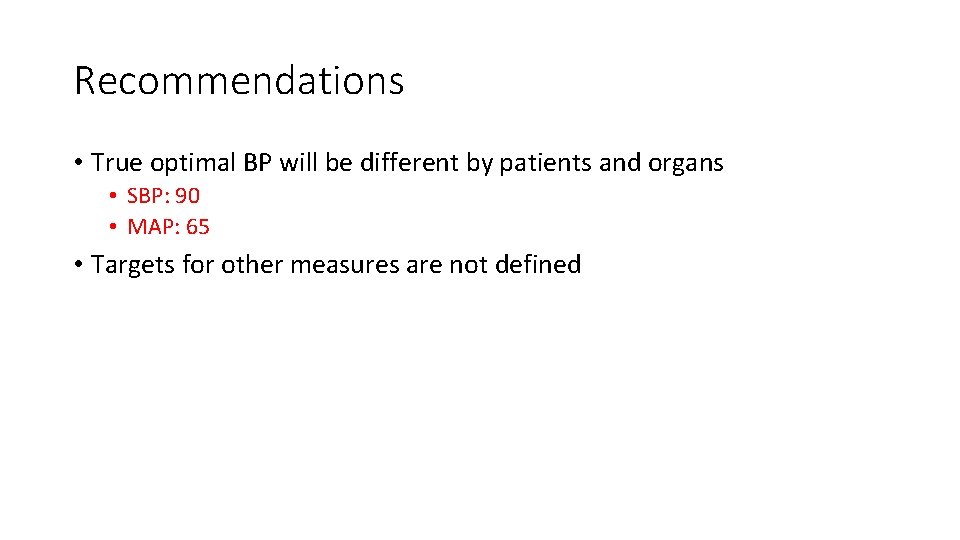 Recommendations

• True optimal BP will be different by patients and organs
  • SBP: 90
  • MAP: 65
• Targets for other measures are not defined